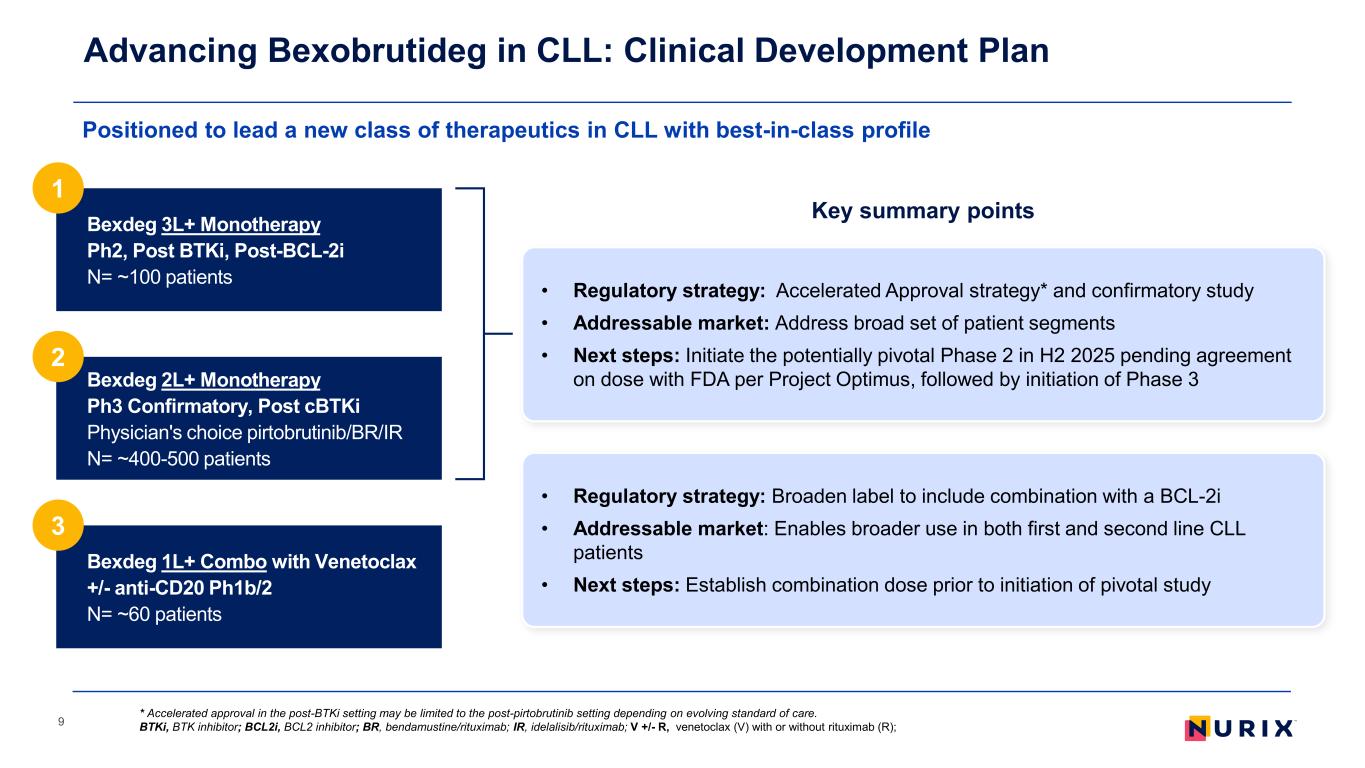 Advancing Bexobrutideg in CLL: Clinical Development Plan

Positioned to lead a new class of therapeutics in CLL with best-in-class profile

1

Bexdeg 3L+ Monotherapy
Ph2, Post BTKi, Post-BCL-2i
N= ~100 patients

2

Bexdeg 2L+ Monotherapy
Ph3 Confirmatory, Post cBTKi
Physician's choice pirtobrutinib/BR/IR
N= ~400-500 patients

3

Bexdeg 1L+ Combo with Venetoclax +/- anti-CD20 Ph1b/2
N= ~60 patients

Key summary points

• Regulatory strategy: Accelerated Approval strategy* and confirmatory study
• Addressable market: Address broad set of patient segments
• Next steps: Initiate the potentially pivotal Phase 2 in H2 2025 pending agreement on dose with FDA per Project Optimus, followed by initiation of Phase 3

• Regulatory strategy: Broaden label to include combination with a BCL-2i
• Addressable market: Enables broader use in both first and second line CLL patients
• Next steps: Establish combination dose prior to initiation of pivotal study

9

* Accelerated approval in the post-BTKi setting may be limited to the post-pirtobrutinib setting depending on evolving standard of care.
BTKi, BTK inhibitor; BCL2i, BCL2 inhibitor; BR, bendamustine/rituximab; IR, idelalisib/rituximab; V +/- R, venetoclax (V) with or without rituximab (R);

NURIX